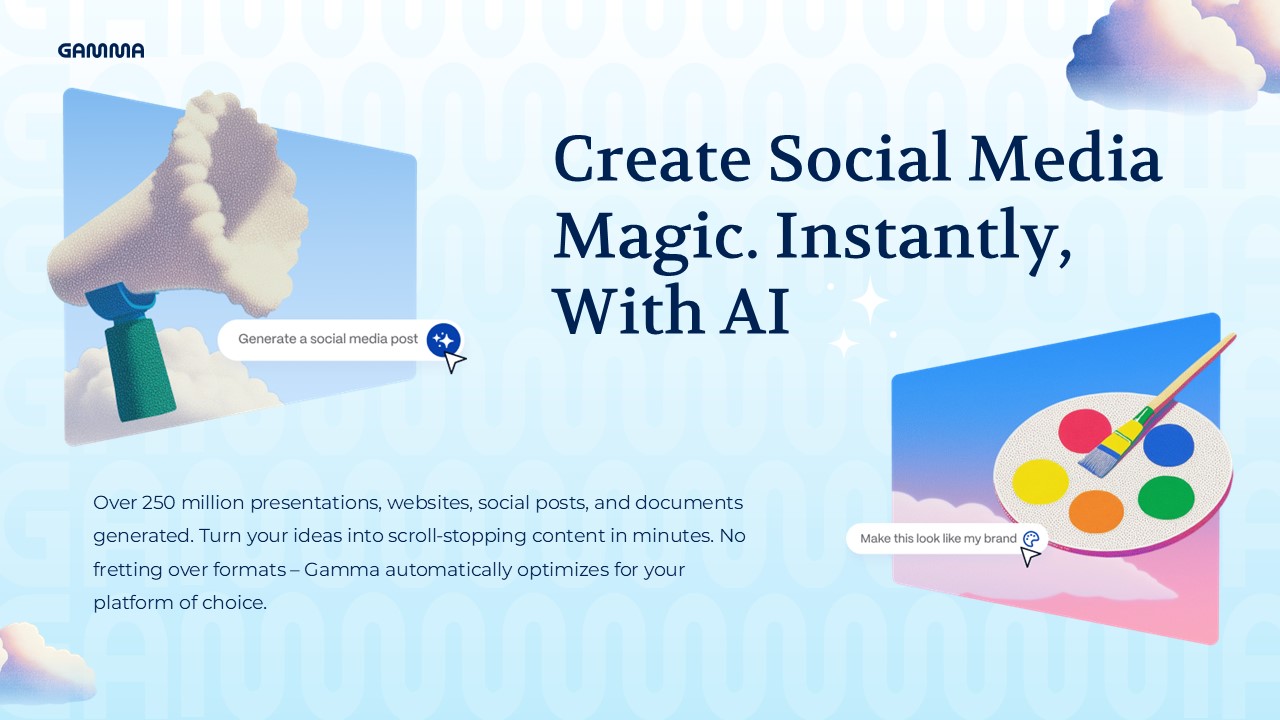 GAMMA

Create Social Media Magic. Instantly, With AI

Generate a social media post

Make this look like my brand

Over 250 million presentations, websites, social posts, and documents generated. Turn your ideas into scroll-stopping content in minutes. No fretting over formats – Gamma automatically optimizes for your platform of choice.